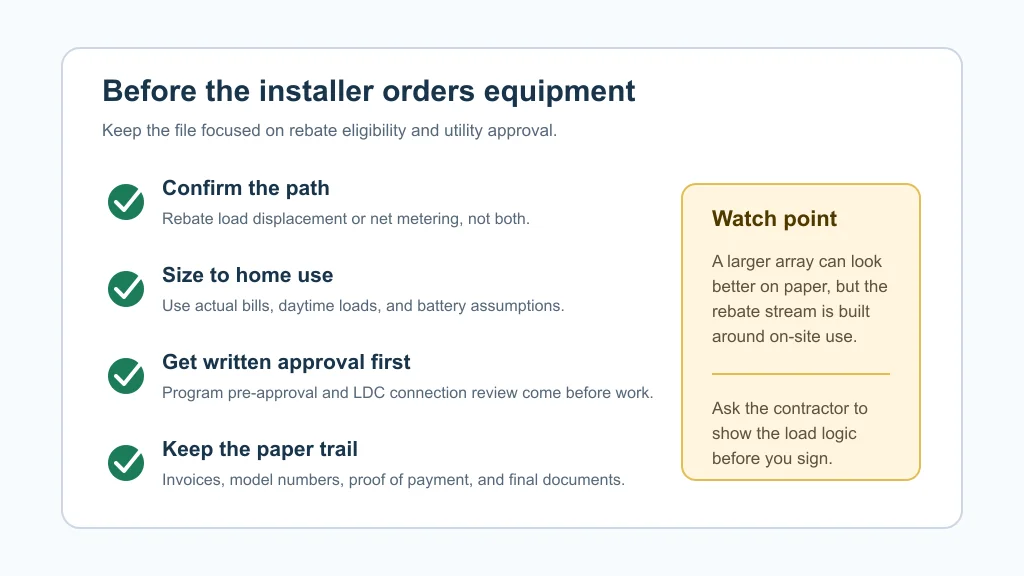 Before the installer orders equipment

Keep the file focused on rebate eligibility and utility approval.

Confirm the path
Rebate load displacement or net metering, not both.

Size to home use
Use actual bills, daytime loads, and battery assumptions.

Get written approval first
Program pre-approval and LDC connection review come before work.

Keep the paper trail
Invoices, model numbers, proof of payment, and final documents.

Watch point

A larger array can look better on paper, but the rebate stream is built around on-site use.

Ask the contractor to show the load logic before you sign.